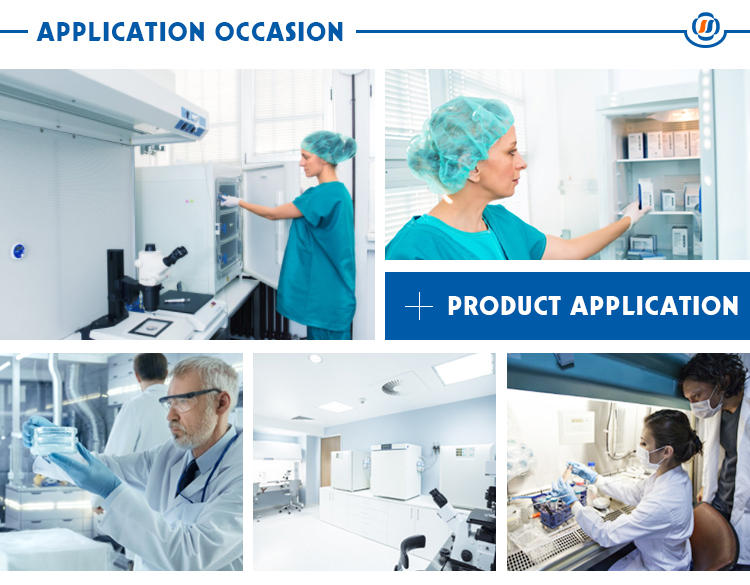 APPLICATION OCCASION

PRODUCT APPLICATION